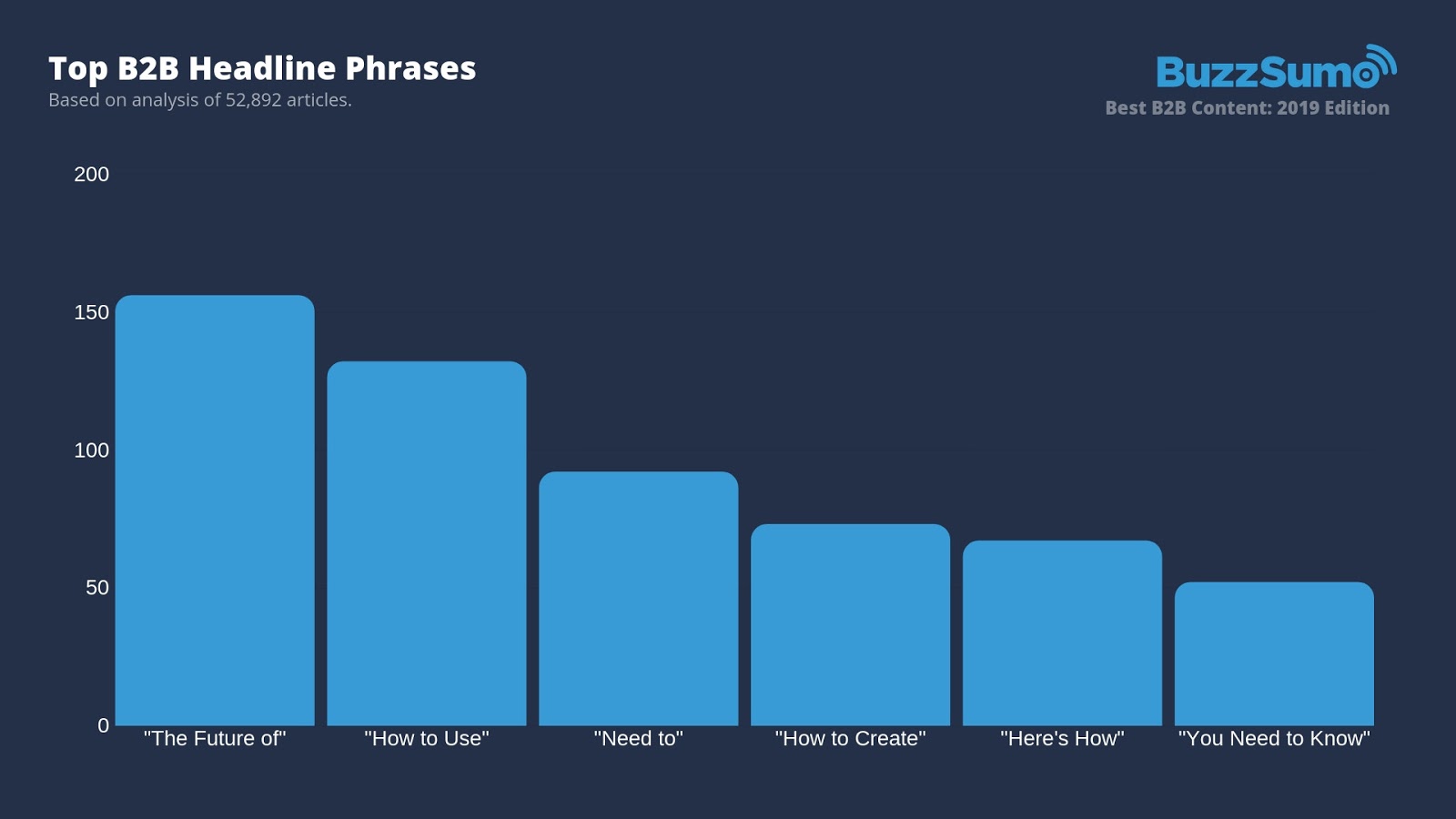 Top B2B Headline Phrases
Based on analysis of 52,892 articles.

BuzzSumo
Best B2B Content: 2019 Edition

200
150
100
50
0

"The Future of"
"How to Use"
"Need to"
"How to Create"
"Here's How"
"You Need to Know"